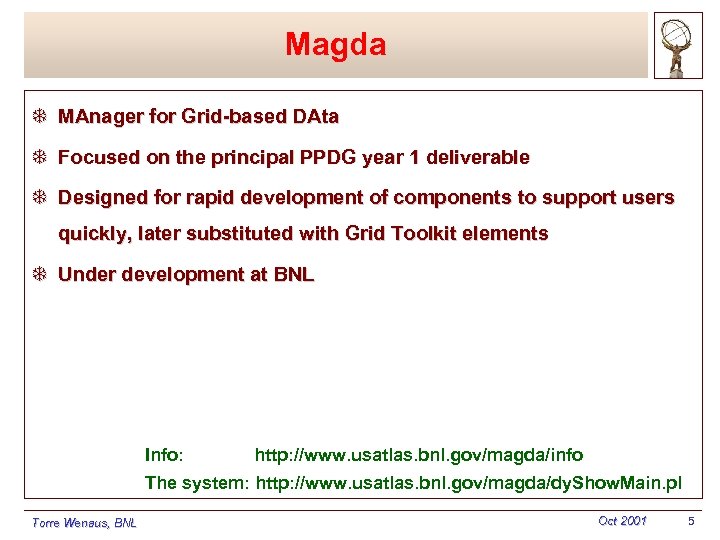 Magda

MAnager for Grid-based DAta

Focused on the principal PPDG year 1 deliverable

Designed for rapid development of components to support users quickly, later substituted with Grid Toolkit elements

Under development at BNL

Info: http://www.usatlas.bnl.gov/magda/info
The system: http://www.usatlas.bnl.gov/magda/dyShowMain.pl

Torre Wenaus, BNL Oct 2001 5